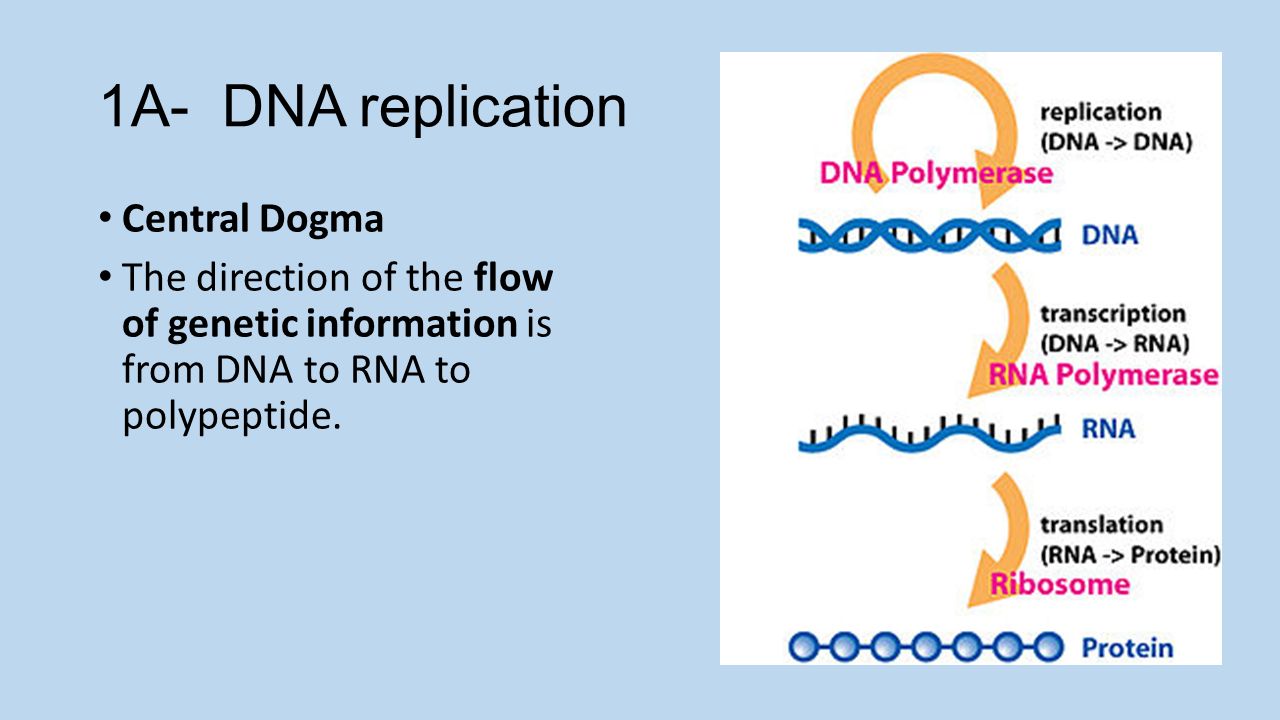 1A- DNA replication

• Central Dogma

• The direction of the flow of genetic information is from DNA to RNA to polypeptide.

replication
(DNA -> DNA)
DNA Polymerase

DNA

transcription
(DNA -> RNA)
RNA Polymerase

RNA

translation
(RNA -> Protein)
Ribosome

Protein